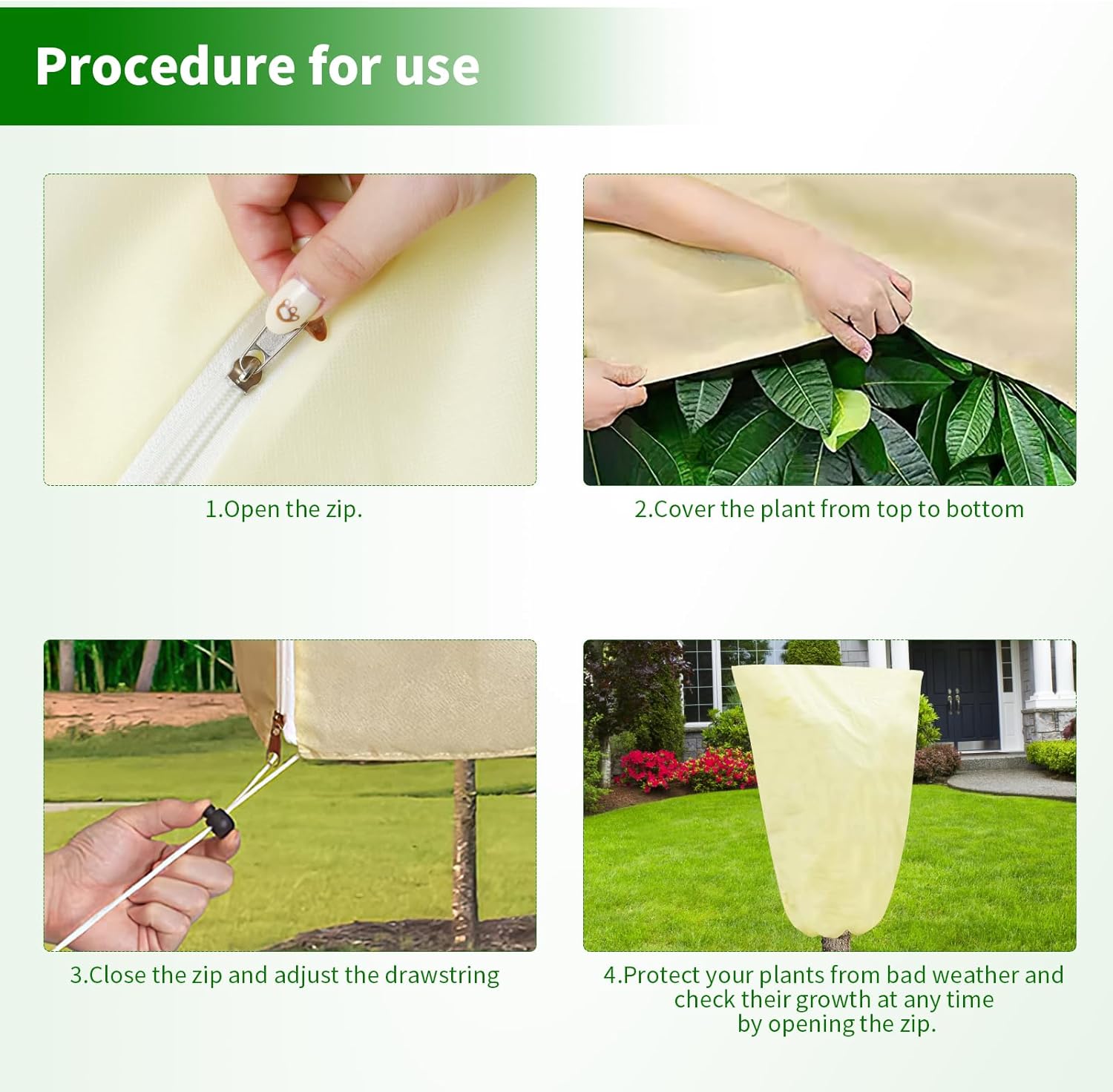 Procedure for use

1.Open the zip.

2.Cover the plant from top to bottom

3.Close the zip and adjust the drawstring

4.Protect your plants from bad weather and check their growth at any time by opening the zip.